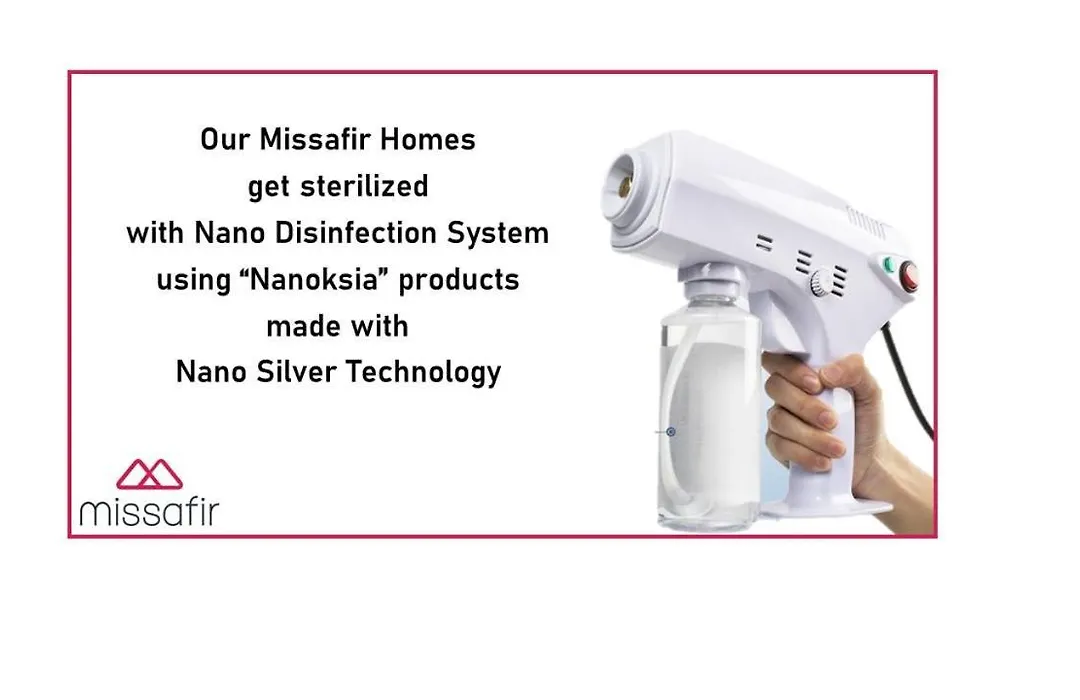 Our Missafir Homes
get sterilized
with Nano Disinfection System
using “Nanoksia” products
made with
Nano Silver Technology

missafir